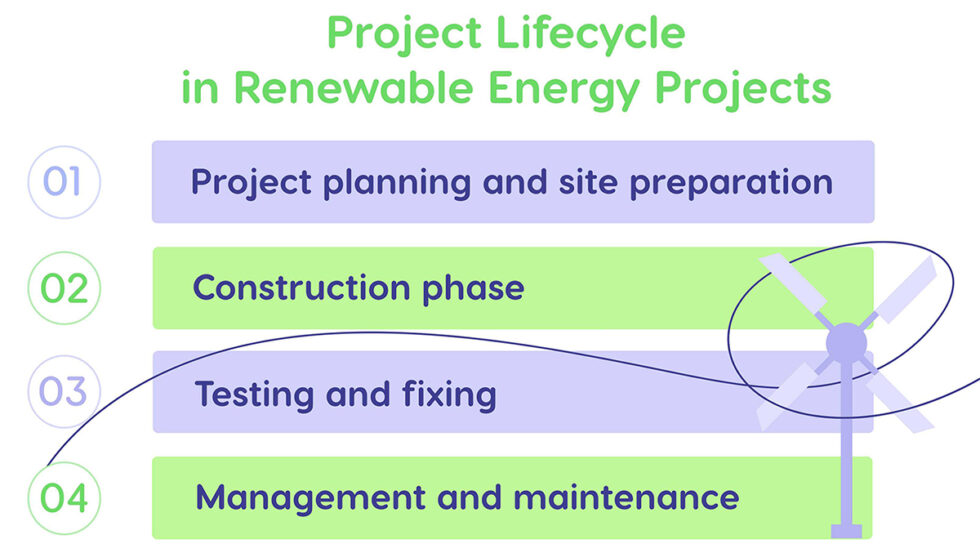 Project Lifecycle
in Renewable Energy Projects

01
Project planning and site preparation

02
Construction phase

03
Testing and fixing

04
Management and maintenance